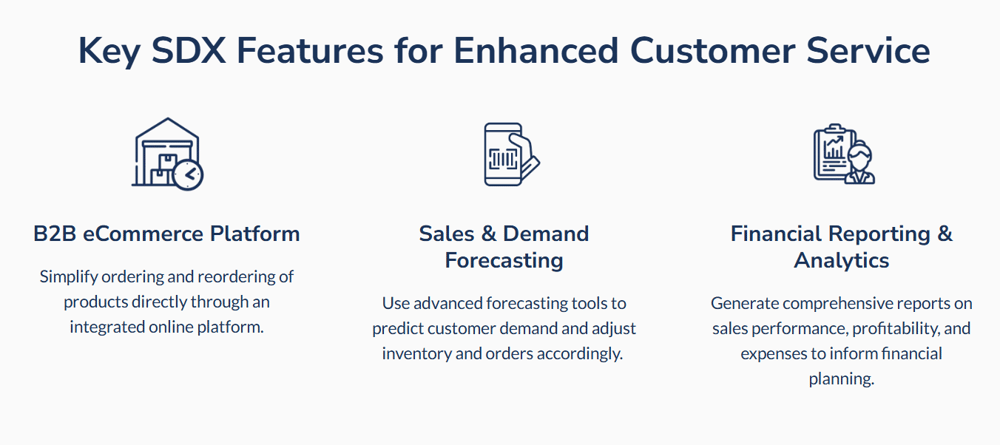 Key SDX Features for Enhanced Customer Service

B2B eCommerce Platform

Simplify ordering and reordering of products directly through an integrated online platform.

Sales & Demand Forecasting

Use advanced forecasting tools to predict customer demand and adjust inventory and orders accordingly.

Financial Reporting & Analytics

Generate comprehensive reports on sales performance, profitability, and expenses to inform financial planning.